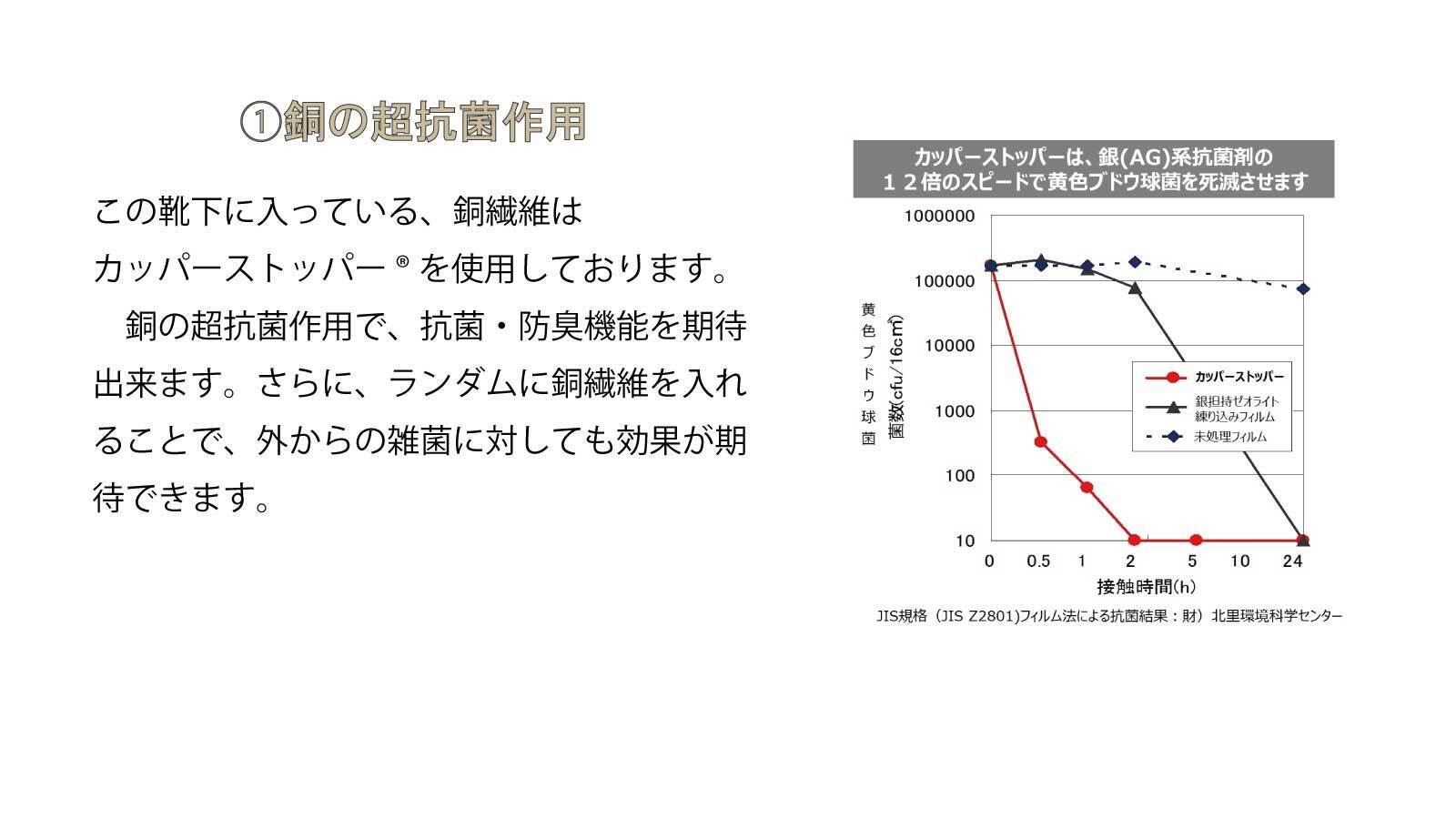 ①銅の超抗菌作用

この靴下に入っている、銅繊維は カッパーストッパー®を使用しております。

銅の超抗菌作用で、抗菌・防臭機能を期待出来ます。さらに、ランダムに銅繊維を入れることで、外からの雑菌に対しても効果が期待できます。

カッパーストッパーは、銀(AG)系抗菌剤の
１２倍のスピードで黄色ブドウ球菌を死滅させます

1000000
100000
10000
1000
100
10

黄色ブドウ球菌
菌数(cfu/16cm²)

カッパーストッパー
銀担持ゼオライト練り込みフィルム
未処理フィルム

0 0.5 1 2 5 10 24
接触時間(h)

JIS規格（JIS Z2801)フィルム法による抗菌結果：財）北里環境科学センター